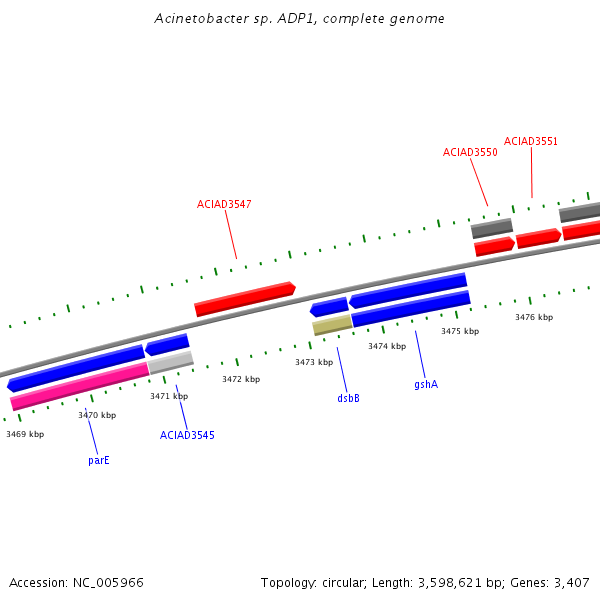 Acinetobacter sp. ADP1, complete genome

ACIAD3551
ACIAD3550
ACIAD3547

3476 kbp
3475 kbp
3474 kbp
3473 kbp
3472 kbp
3471 kbp
3470 kbp
3469 kbp

gshA
dsbB
ACIAD3545
parE

Accession: NC_005966

Topology: circular; Length: 3,598,621 bp; Genes: 3,407